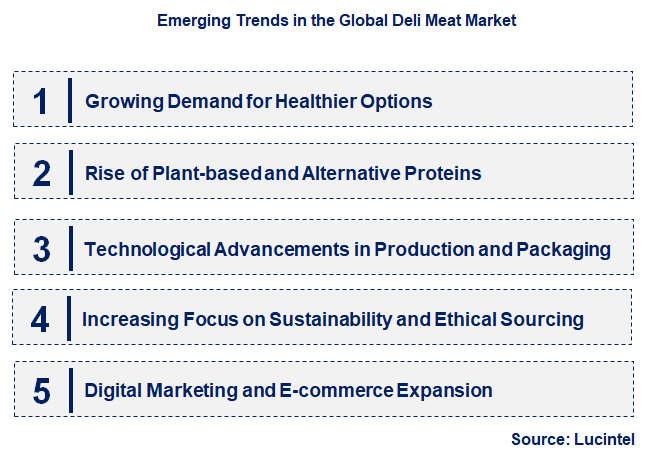 Emerging Trends in the Global Deli Meat Market

1 Growing Demand for Healthier Options

2 Rise of Plant-based and Alternative Proteins

3 Technological Advancements in Production and Packaging

4 Increasing Focus on Sustainability and Ethical Sourcing

5 Digital Marketing and E-commerce Expansion

Source: Lucintel